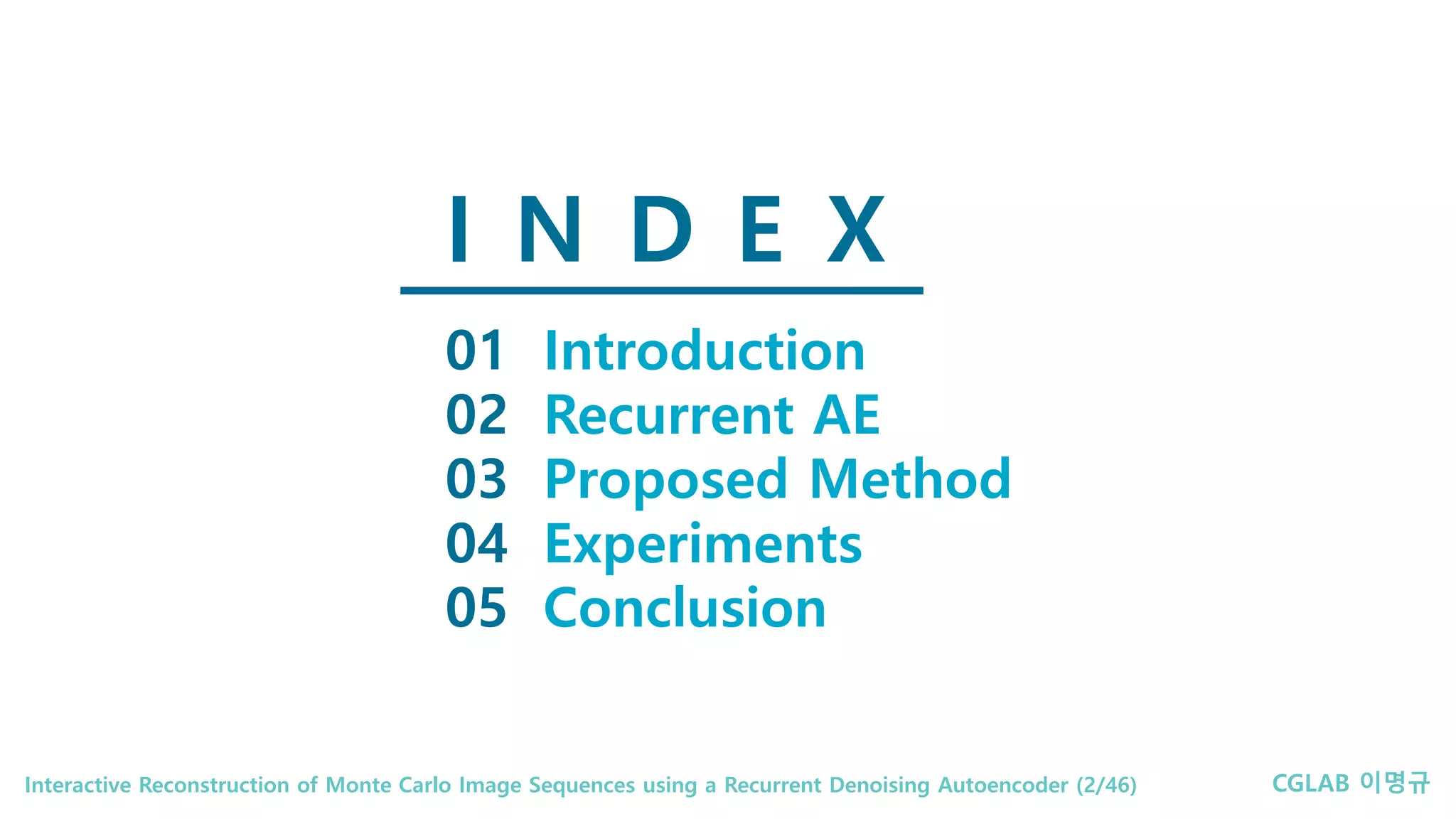 INDEX

01 Introduction
02 Recurrent AE
03 Proposed Method
04 Experiments
05 Conclusion

Interactive Reconstruction of Monte Carlo Image Sequences using a Recurrent Denoising Autoencoder (2/46)

CGLAB 이명규